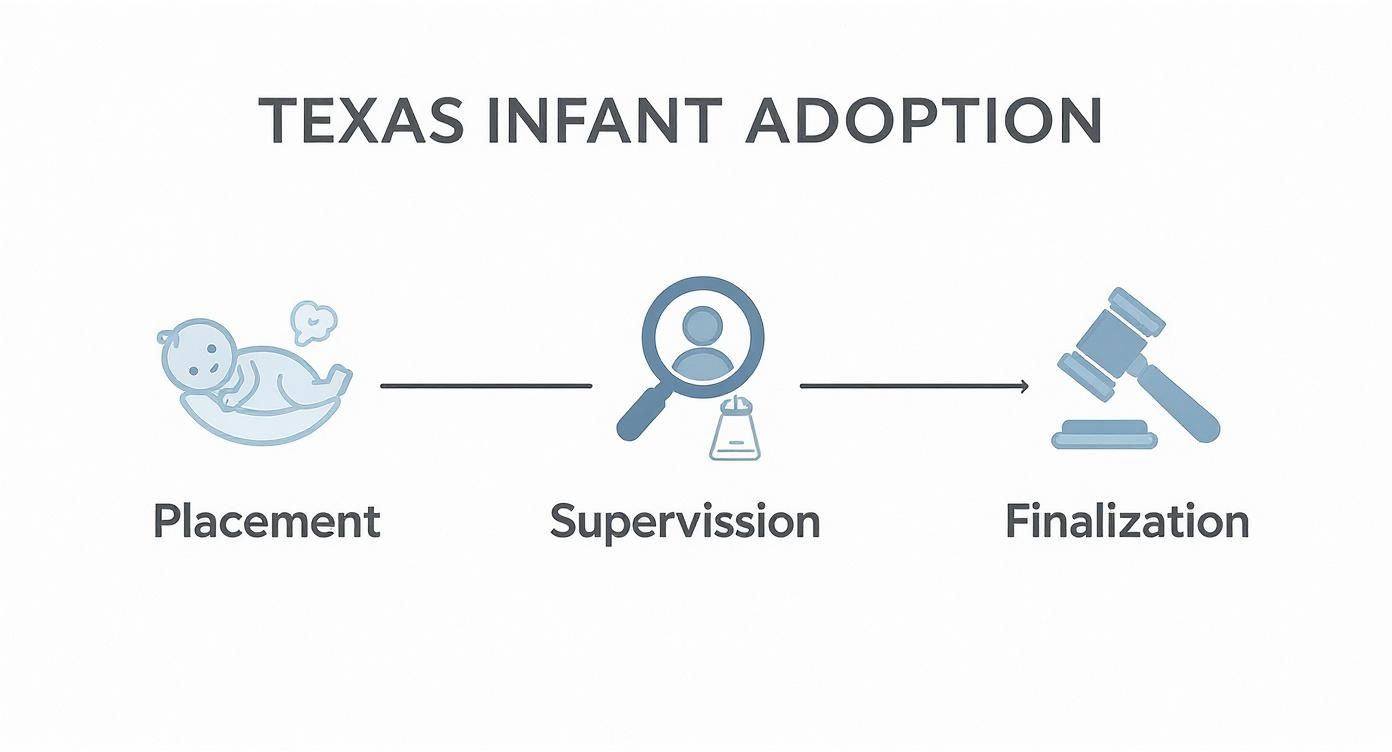 TEXAS INFANT ADOPTION

Placement

Supervission

Finalization